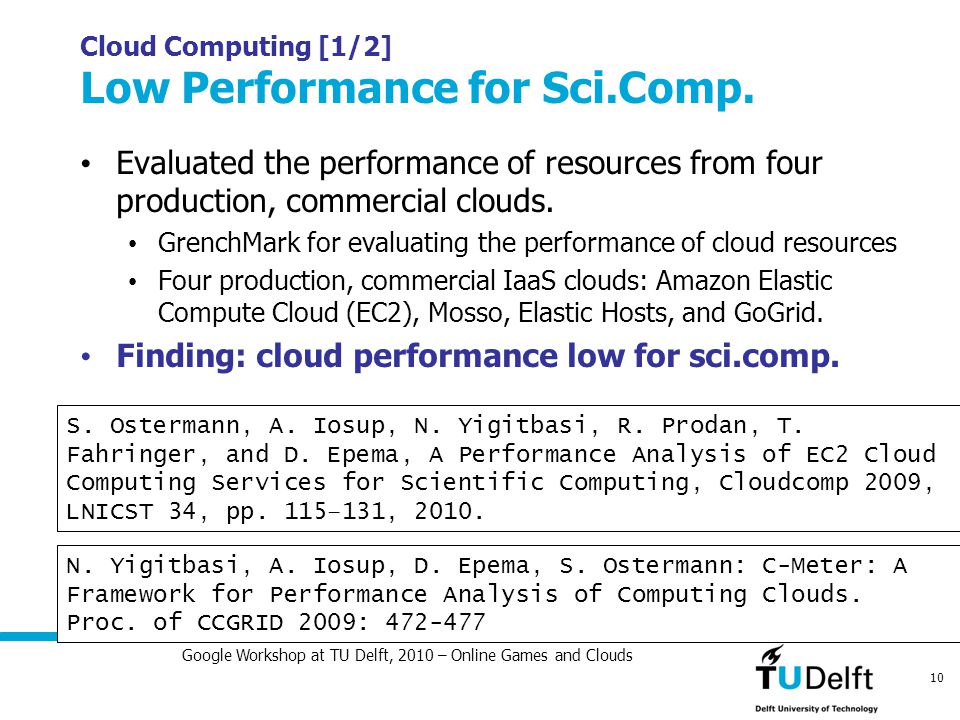 Cloud Computing [1/2]
Low Performance for Sci.Comp.

• Evaluated the performance of resources from four production, commercial clouds.
  • GrenchMark for evaluating the performance of cloud resources
  • Four production, commercial IaaS clouds: Amazon Elastic Compute Cloud (EC2), Mosso, Elastic Hosts, and GoGrid.
• Finding: cloud performance low for sci.comp.

S. Ostermann, A. Iosup, N. Yigitbasi, R. Prodan, T. Fahringer, and D. Epema, A Performance Analysis of EC2 Cloud Computing Services for Scientific Computing, Cloudcomp 2009, LNICST 34, pp. 115–131, 2010.

N. Yigitbasi, A. Iosup, D. Epema, S. Ostermann: C-Meter: A Framework for Performance Analysis of Computing Clouds. Proc. of CCGRID 2009: 472-477

Google Workshop at TU Delft, 2010 – Online Games and Clouds

TUDelft
Delft University of Technology

10